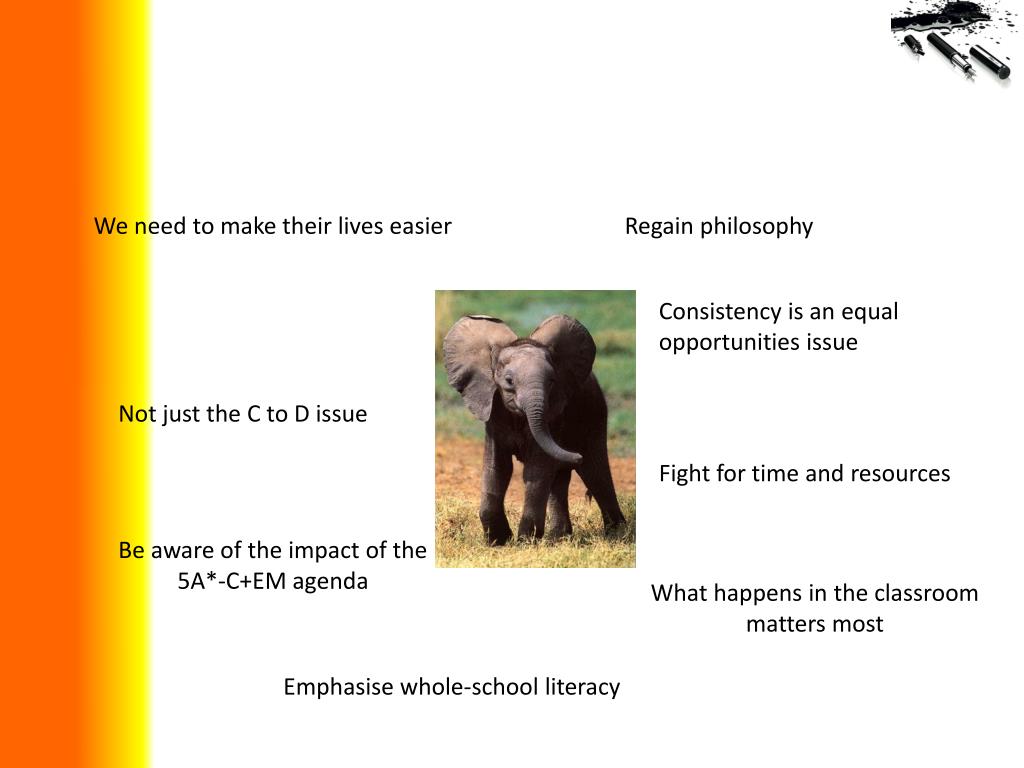 We need to make their lives easier

Regain philosophy

Consistency is an equal opportunities issue

Not just the C to D issue

Fight for time and resources

Be aware of the impact of the 5A*-C+EM agenda

What happens in the classroom matters most

Emphasise whole-school literacy